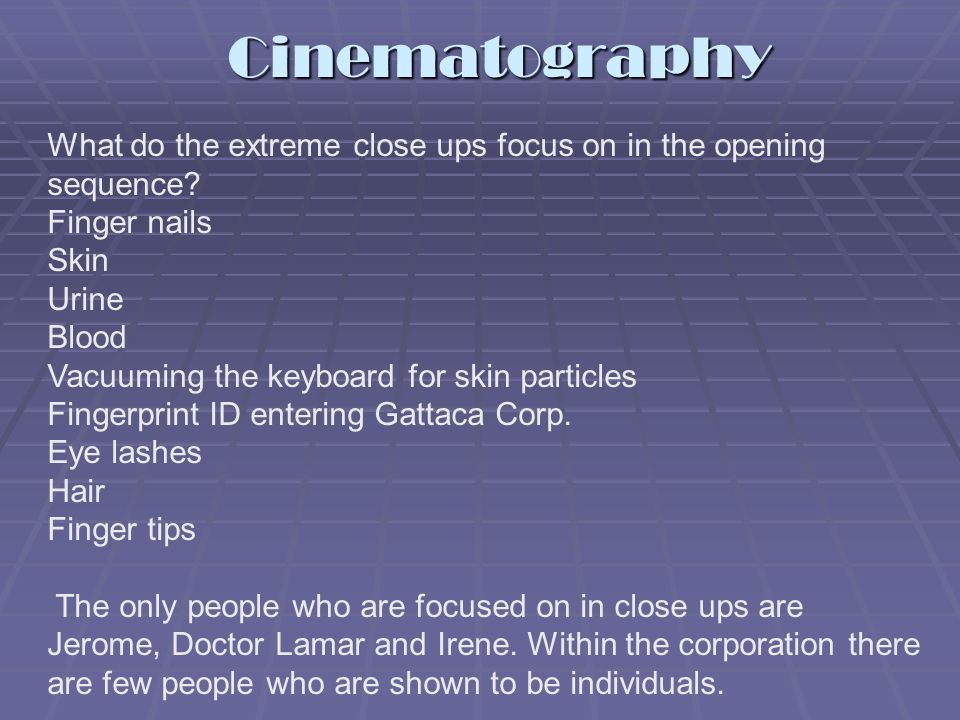 Cinematography

What do the extreme close ups focus on in the opening sequence?
Finger nails
Skin
Urine
Blood
Vacuuming the keyboard for skin particles
Fingerprint ID entering Gattaca Corp.
Eye lashes
Hair
Finger tips

The only people who are focused on in close ups are Jerome, Doctor Lamar and Irene. Within the corporation there are few people who are shown to be individuals.